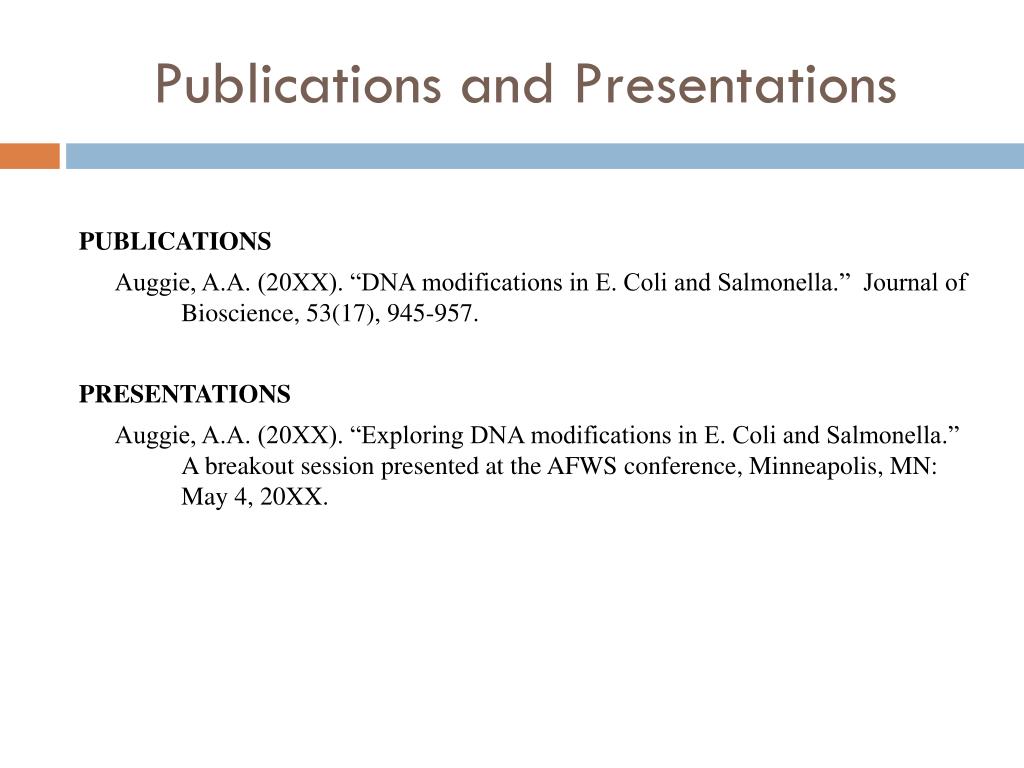 Publications and Presentations

PUBLICATIONS

Auggie, A.A. (20XX). “DNA modifications in E. Coli and Salmonella.” Journal of Bioscience, 53(17), 945-957.

PRESENTATIONS

Auggie, A.A. (20XX). “Exploring DNA modifications in E. Coli and Salmonella.” A breakout session presented at the AFWS conference, Minneapolis, MN: May 4, 20XX.